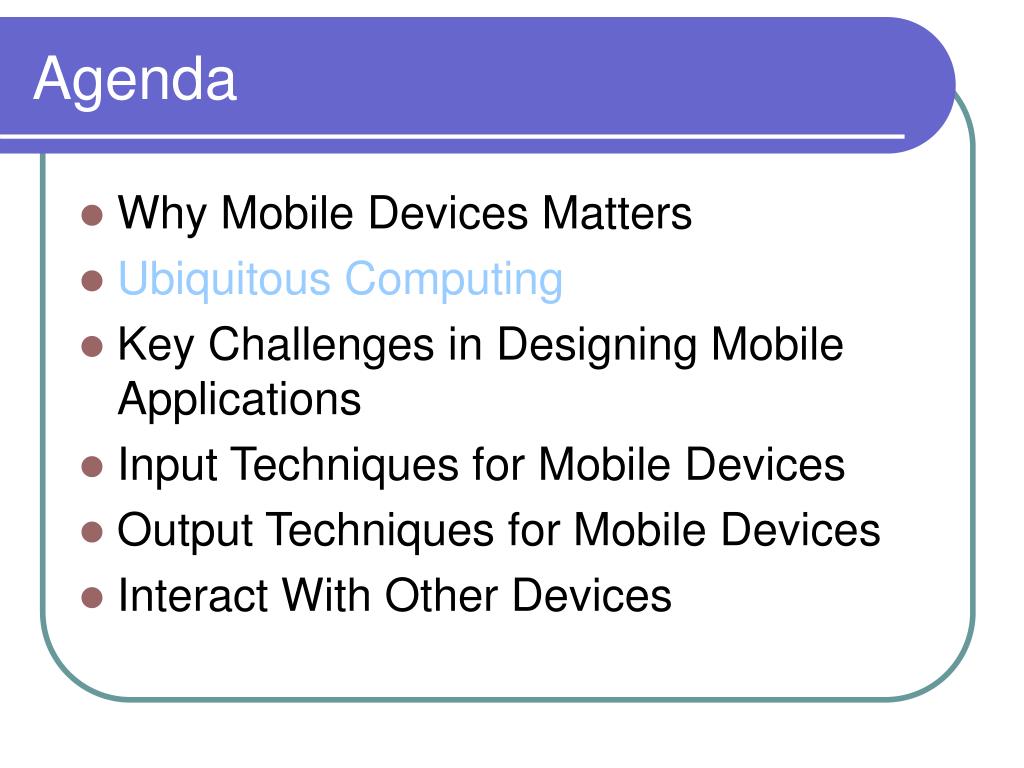 Agenda

- Why Mobile Devices Matters
- Ubiquitous Computing
- Key Challenges in Designing Mobile Applications
- Input Techniques for Mobile Devices
- Output Techniques for Mobile Devices
- Interact With Other Devices